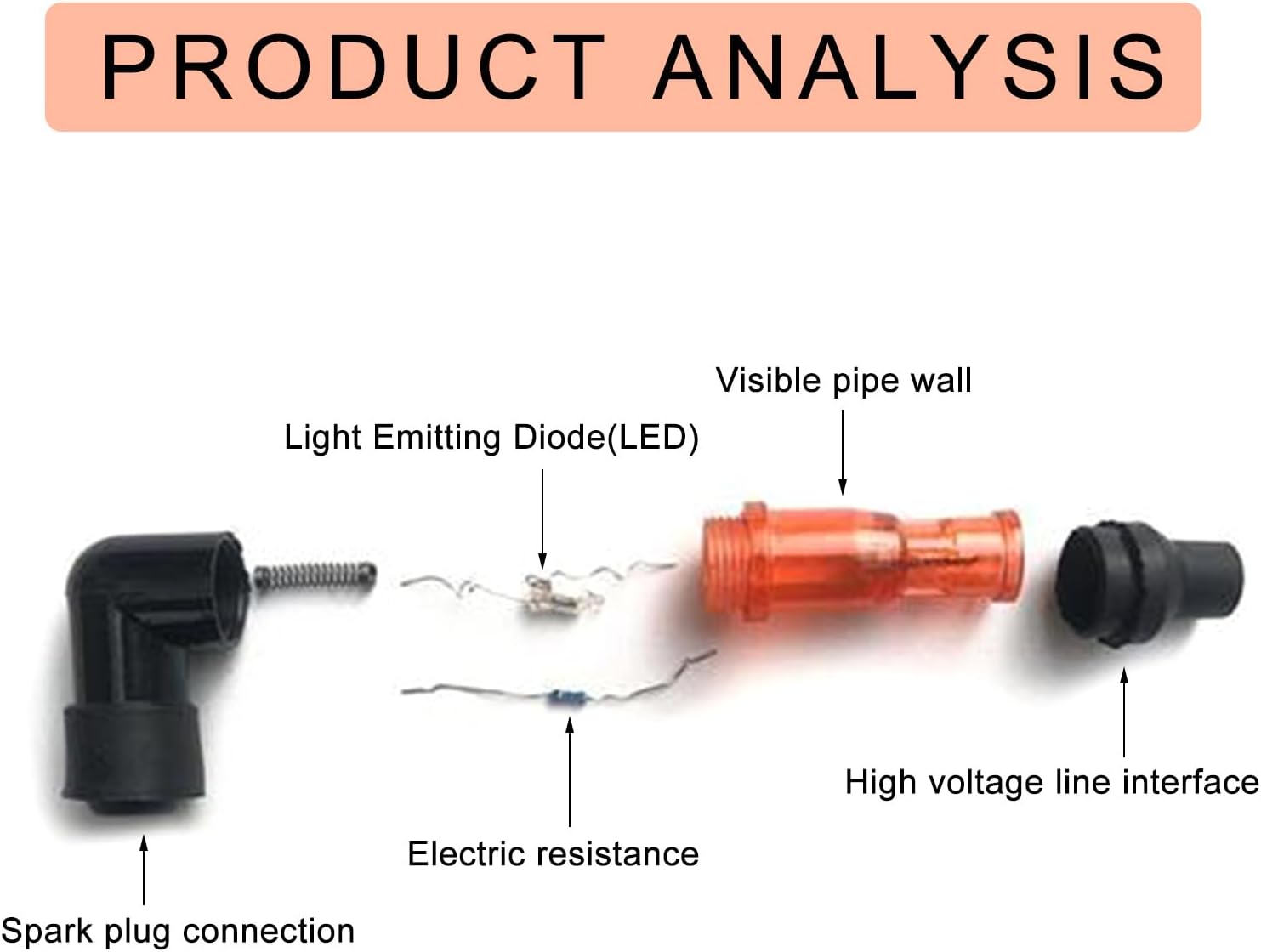 PRODUCT ANALYSIS

Visible pipe wall

Light Emitting Diode(LED)

High voltage line interface

Electric resistance

Spark plug connection